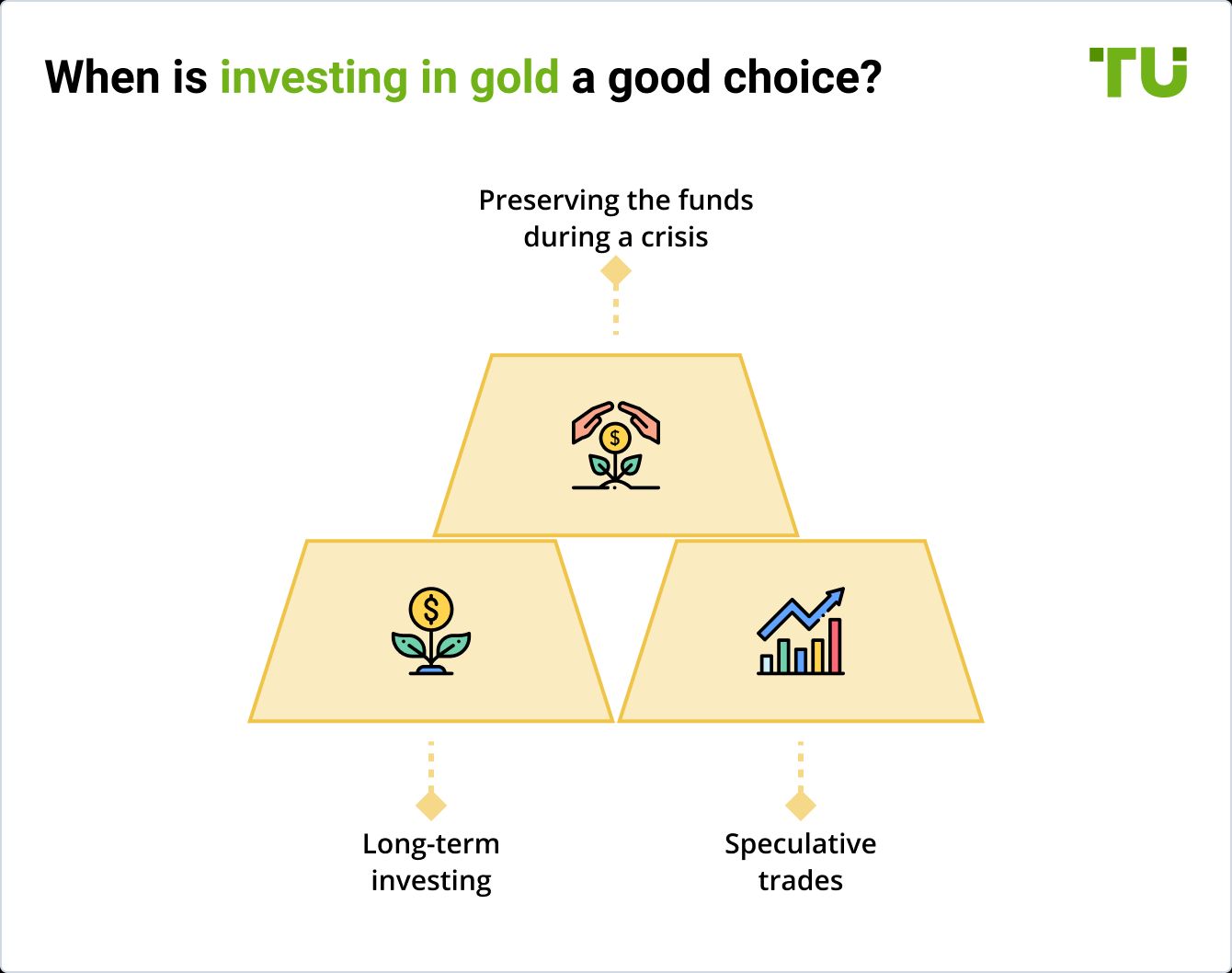 When is investing in gold a good choice?

TU

Preserving the funds during a crisis

$

$

Long-term investing

Speculative trades